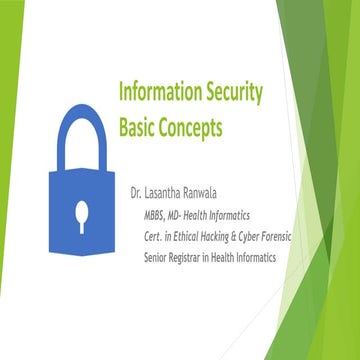 Information Security
Basic Concepts

Dr. Lasantha Ranwala
MBBS, MD- Health Informatics
Cert. in Ethical Hacking & Cyber Forensic
Senior Registrar in Health Informatics